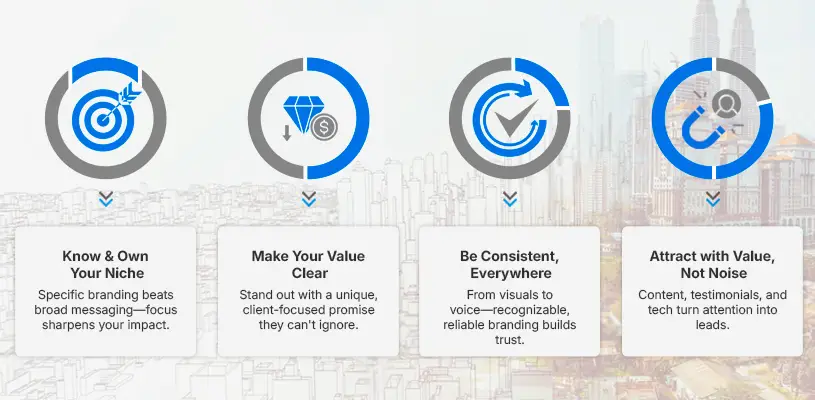 Know & Own Your Niche

Specific branding beats broad messaging—focus sharpens your impact.

Make Your Value Clear

Stand out with a unique, client-focused promise they can't ignore.

Be Consistent, Everywhere

From visuals to voice—recognizable, reliable branding builds trust.

Attract with Value, Not Noise

Content, testimonials, and tech turn attention into leads.